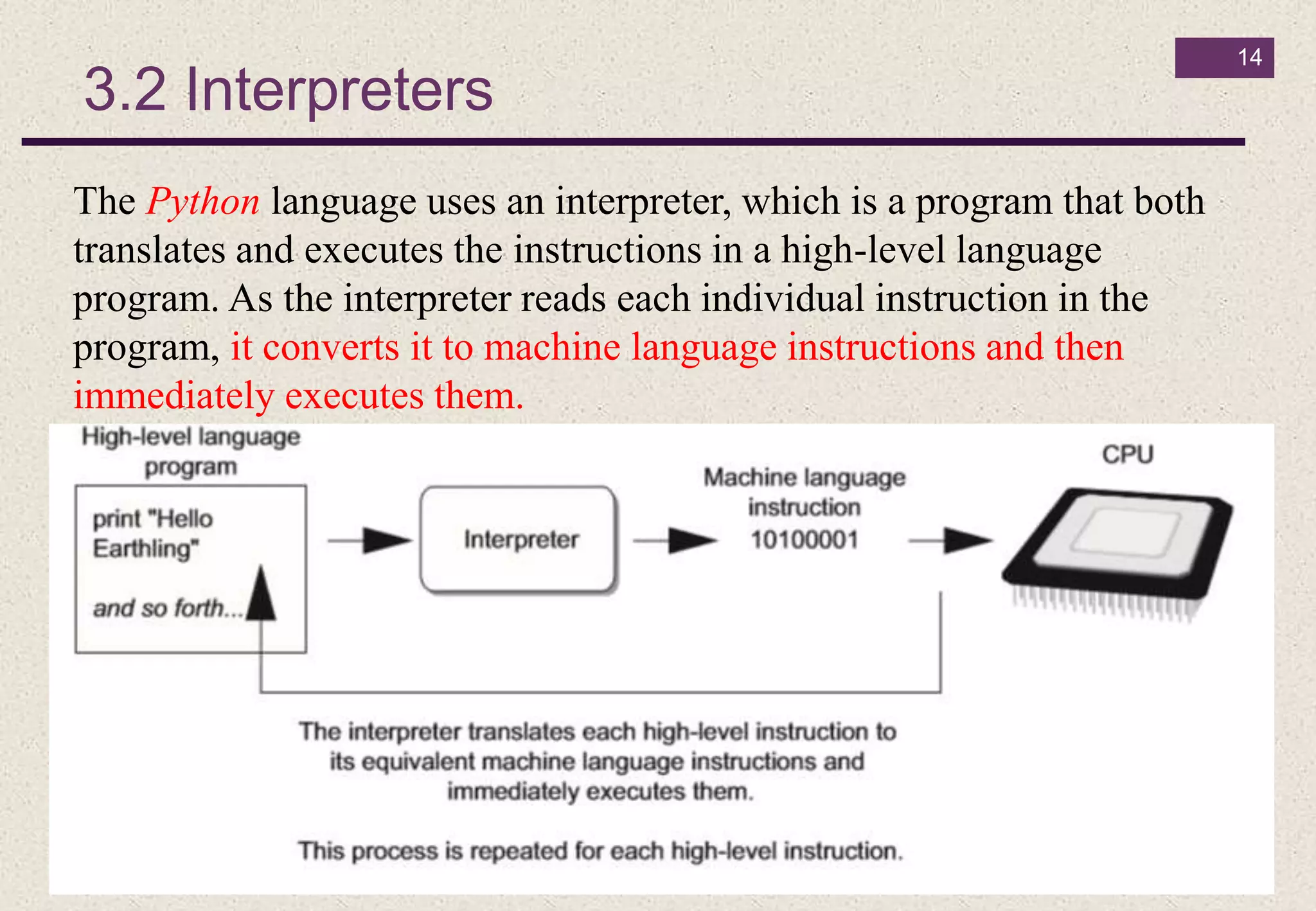 14

3.2 Interpreters

The Python language uses an interpreter, which is a program that both translates and executes the instructions in a high-level language program. As the interpreter reads each individual instruction in the program, it converts it to machine language instructions and then immediately executes them.

High-level language program

print "Hello Earthling"

and so forth...

Interpreter

Machine language instruction
10100001

CPU

The interpreter translates each high-level instruction to its equivalent machine language instructions and immediately executes them.

This process is repeated for each high-level instruction.